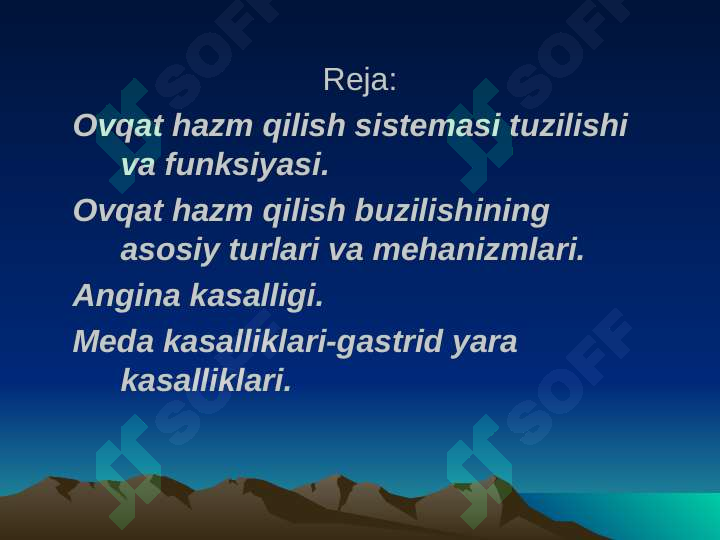 Reja:

Ovqat hazm qilish sistemasi tuzilishi va funksiyasi.

Ovqat hazm qilish buzilishining asosiy turlari va mehanizmlari.

Angina kasalligi.

Meda kasalliklari-gastrid yara kasalliklari.

SOFF SOFF SOFF SOFF